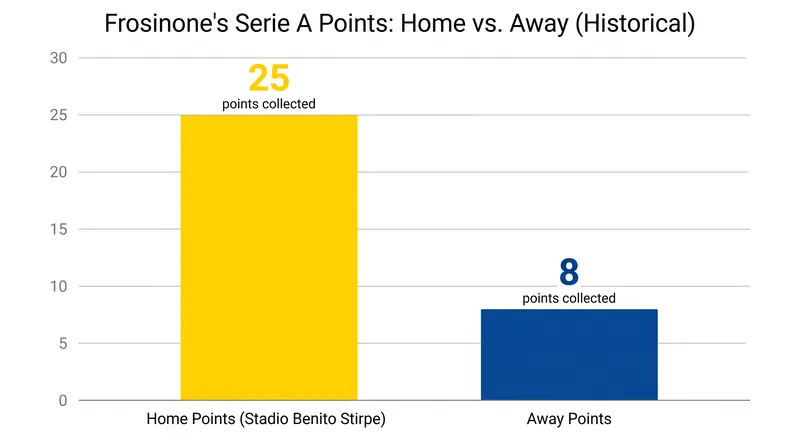 Frosinone's Serie A Points: Home vs. Away (Historical)

30
25
20
15
10
5
0

25
points collected

8
points collected

Home Points (Stadio Benito Stirpe)
Away Points